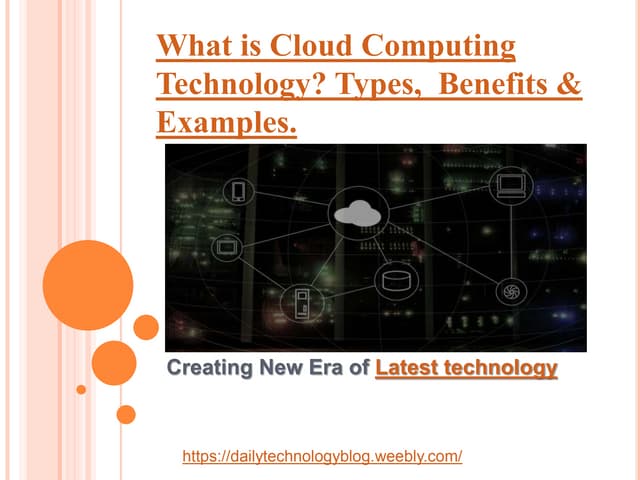 What is Cloud Computing Technology? Types, Benefits & Examples.

Creating New Era of Latest technology

https://dailytechnologyblog.weebly.com/